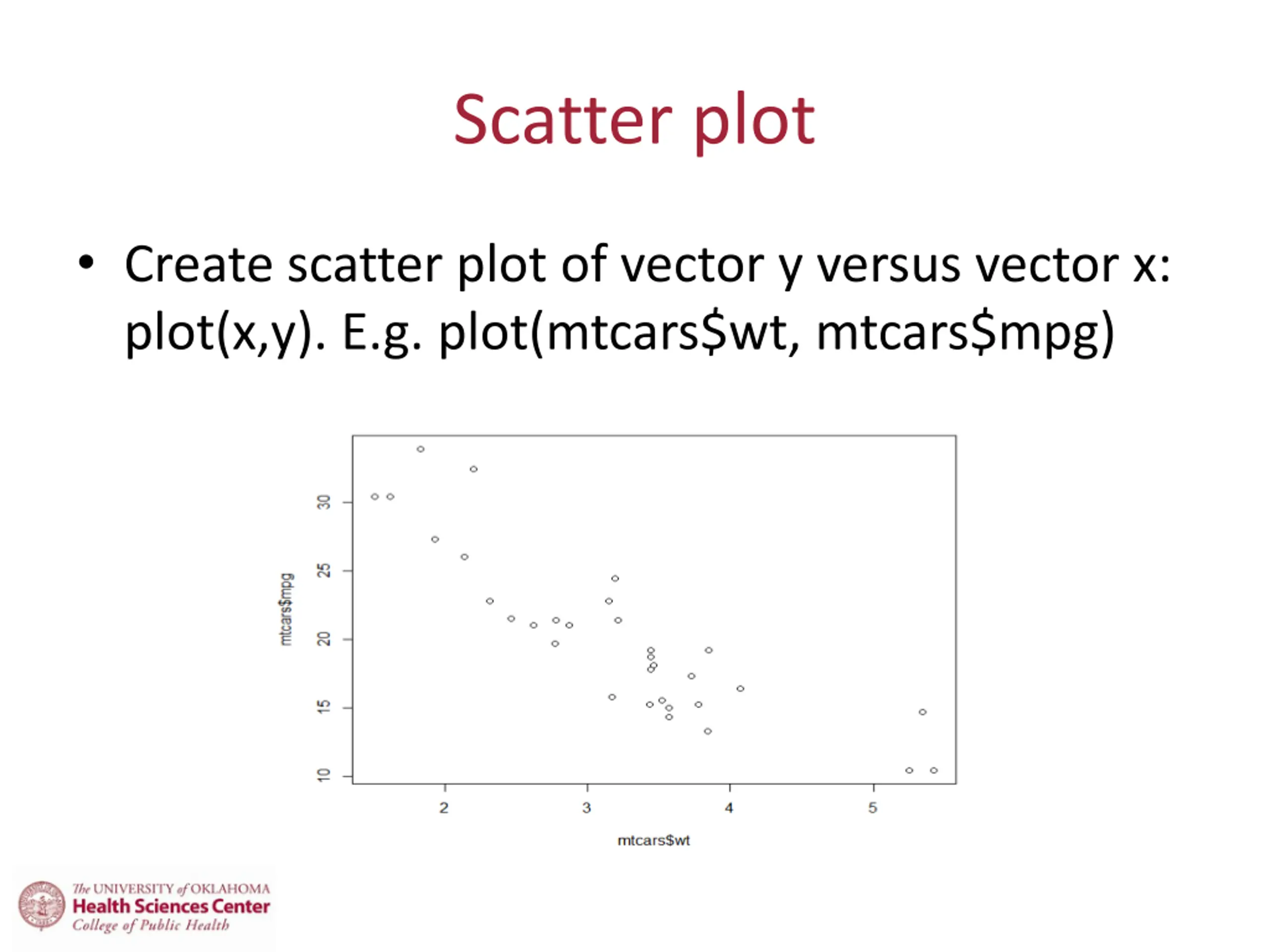 Scatter plot

• Create scatter plot of vector y versus vector x: plot(x,y). E.g. plot(mtcars\$wt, mtcars\$mpg)

mtcars\$mpg

30
25
20
15
10

2
3
4
5

mtcars\$wt

The UNIVERSITY of OKLAHOMA
Health Sciences Center
College of Public Health